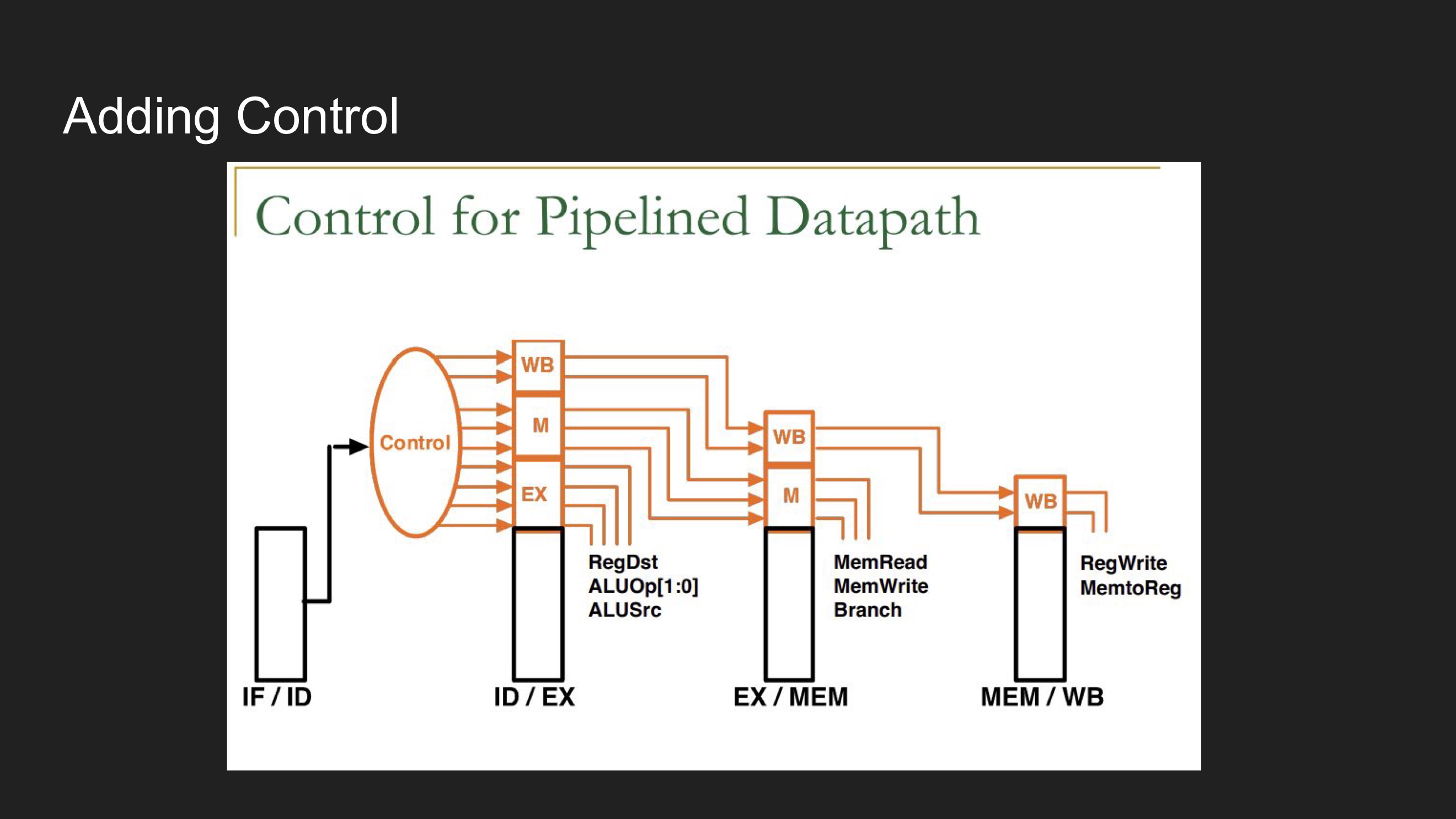 Adding Control

Control for Pipelined Datapath

Control

WB

M

EX

WB

M

WB

RegDst
ALUOp[1:0]
ALUSrc

MemRead
MemWrite
Branch

RegWrite
MemtoReg

IF / ID

ID / EX

EX / MEM

MEM / WB